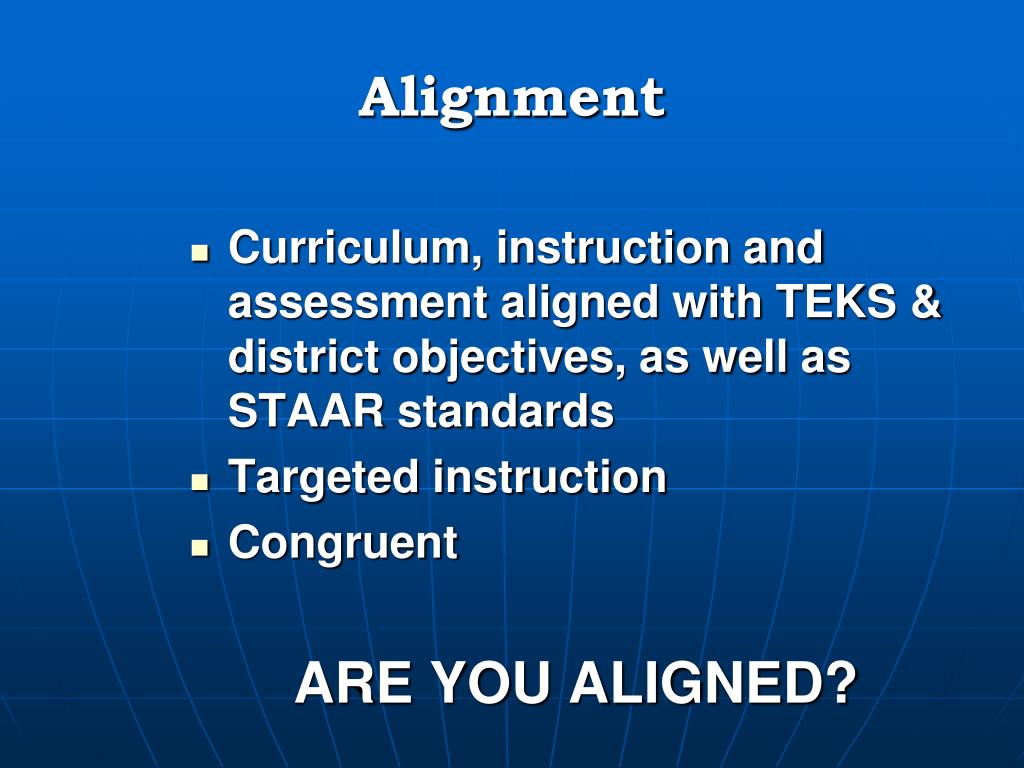 Alignment

- Curriculum, instruction and assessment aligned with TEKS & district objectives, as well as STAAR standards
- Targeted instruction
- Congruent

ARE YOU ALIGNED?